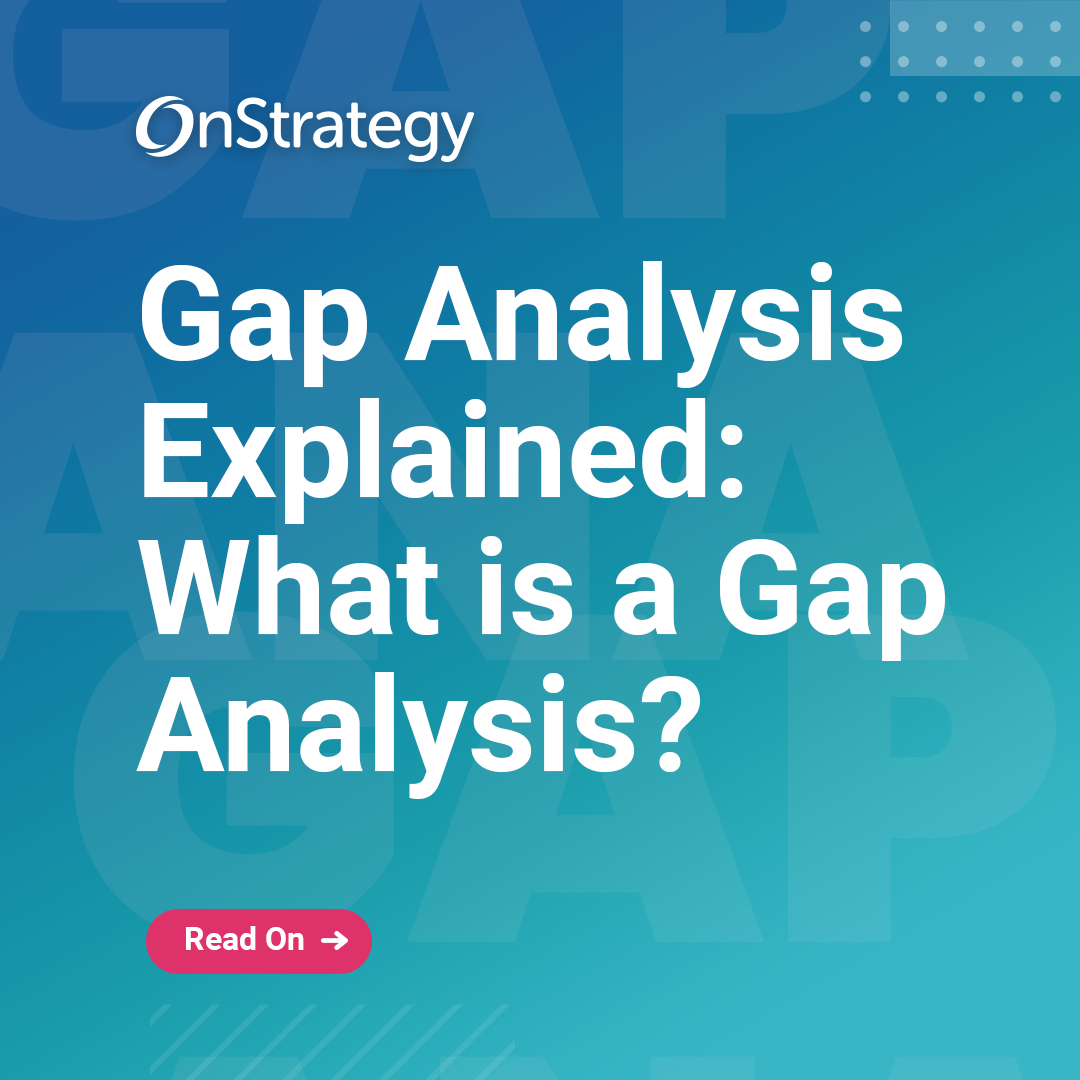 OnStrategy

Gap Analysis Explained: What is a Gap Analysis?

Read On →